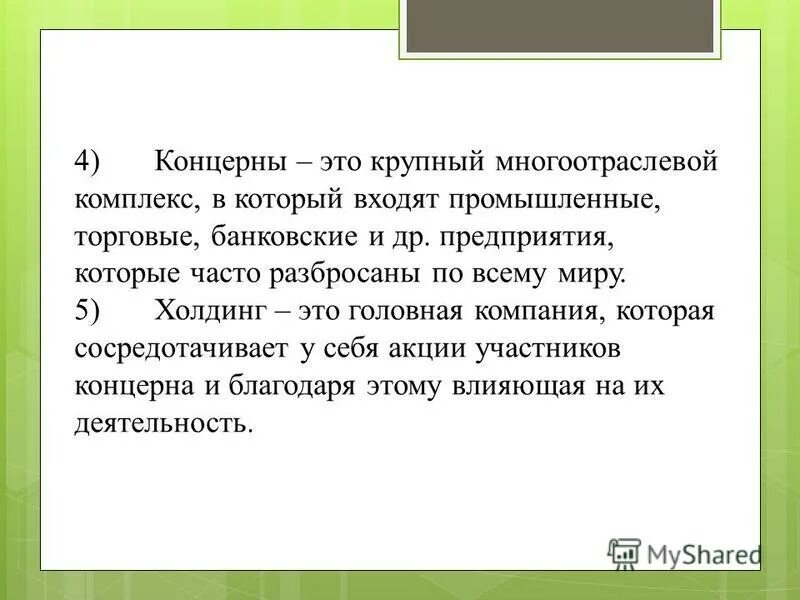 4) Концерны – это крупный многоотраслевой комплекс, в который входят промышленные, торговые, банковские и др. предприятия, которые часто разбросаны по всему миру.
5) Холдинг – это головная компания, которая сосредотачивает у себя акции участников концерна и благодаря этому влияющая на их деятельность.

MyShared